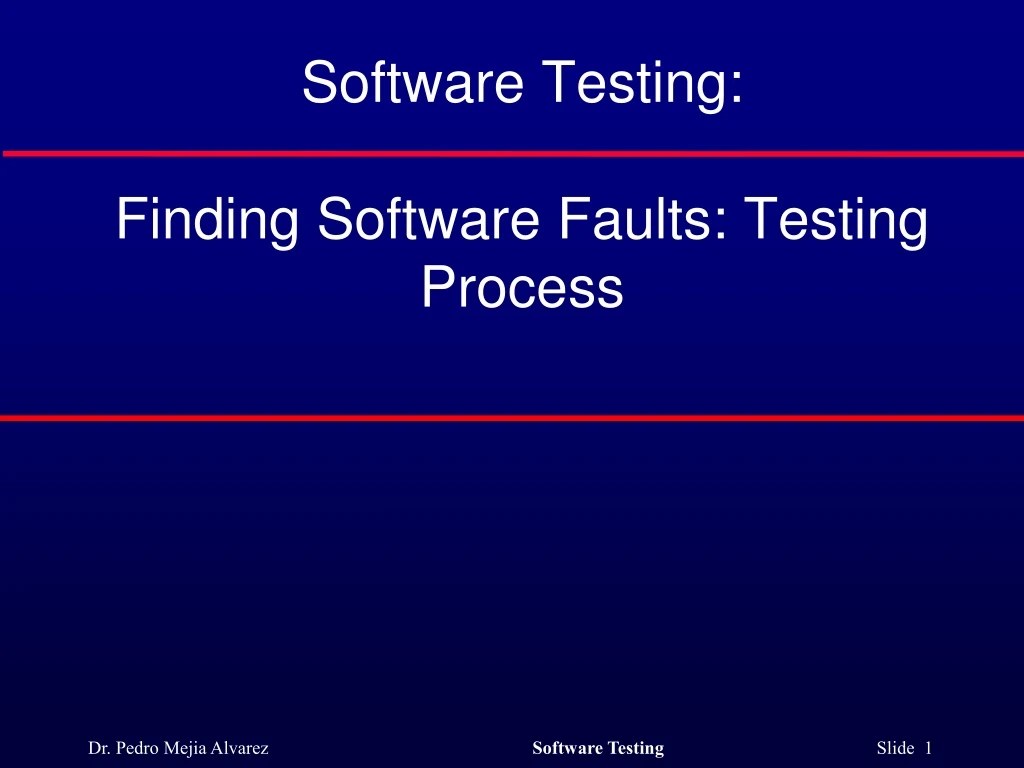 Software Testing:

Finding Software Faults: Testing Process

Dr. Pedro Mejia Alvarez

Software Testing

Slide 1